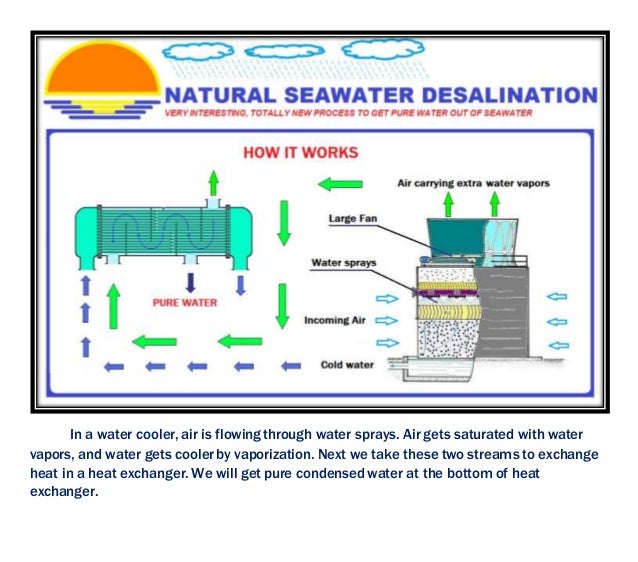 NATURAL SEAWATER DESALINATION
VERY INTERESTING, TOTALLY NEW PROCESS TO GET PURE WATER OUT OF SEAWATER

HOW IT WORKS

Air carrying extra water vapors

Large Fan

Water sprays

PURE WATER

Incoming Air

Cold water

In a water cooler, air is flowing through water sprays. Air gets saturated with water vapors, and water gets cooler by vaporization. Next we take these two streams to exchange heat in a heat exchanger. We will get pure condensed water at the bottom of heat exchanger.